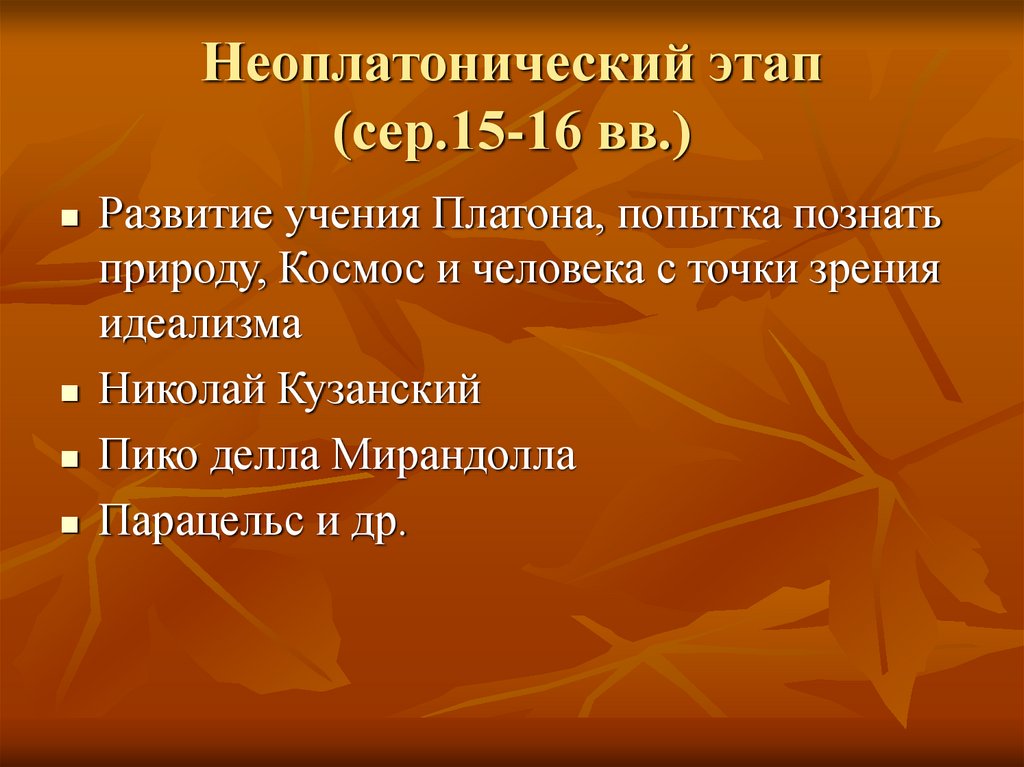 Неоплатонический этап (сер.15-16 вв.)

- Развитие учения Платона, попытка познать природу, Космос и человека с точки зрения идеализма
- Николай Кузанский
- Пико делла Мирандолла
- Парацельс и др.